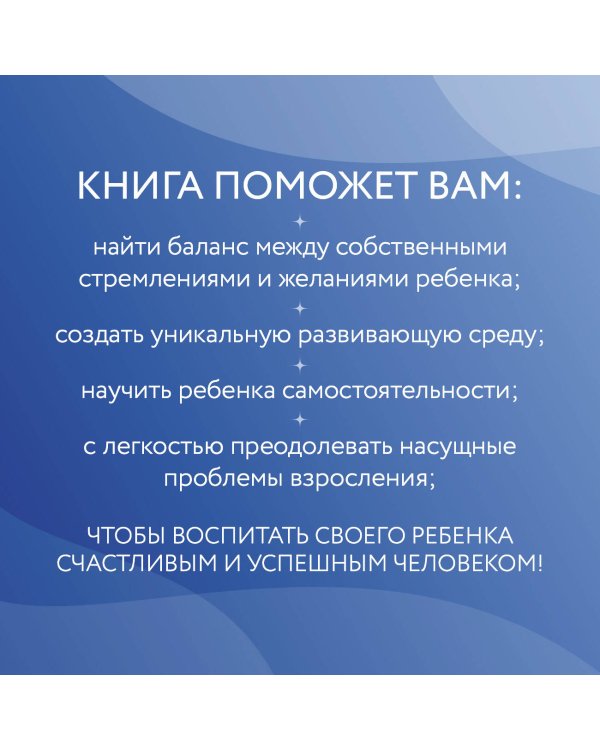 КНИГА ПОМОЖЕТ ВАМ:

найти баланс между собственными стремлениями и желаниями ребенка;

создать уникальную развивающую среду;

научить ребенка самостоятельности;

с легкостью преодолевать насущные проблемы взросления;

ЧТОБЫ ВОСПИТАТЬ СВОЕГО РЕБЕНКА СЧАСТЛИВЫМ И УСПЕШНЫМ ЧЕЛОВЕКОМ!